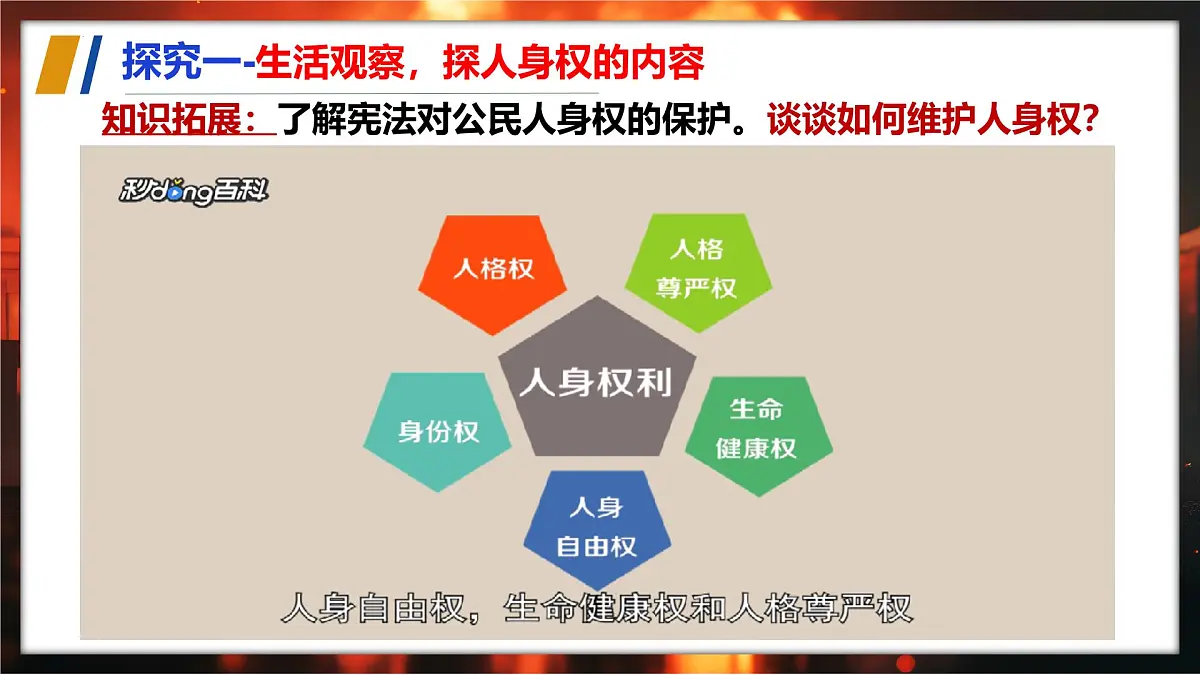 探究一-生活观察，探人身权的内容

知识拓展：了解宪法对公民人身权的保护。谈谈如何维护人身权？

秒dong百科

人格权

人格尊严权

人身权利

身份权

生命健康权

人身自由权

人身自由权，生命健康权和人格尊严权